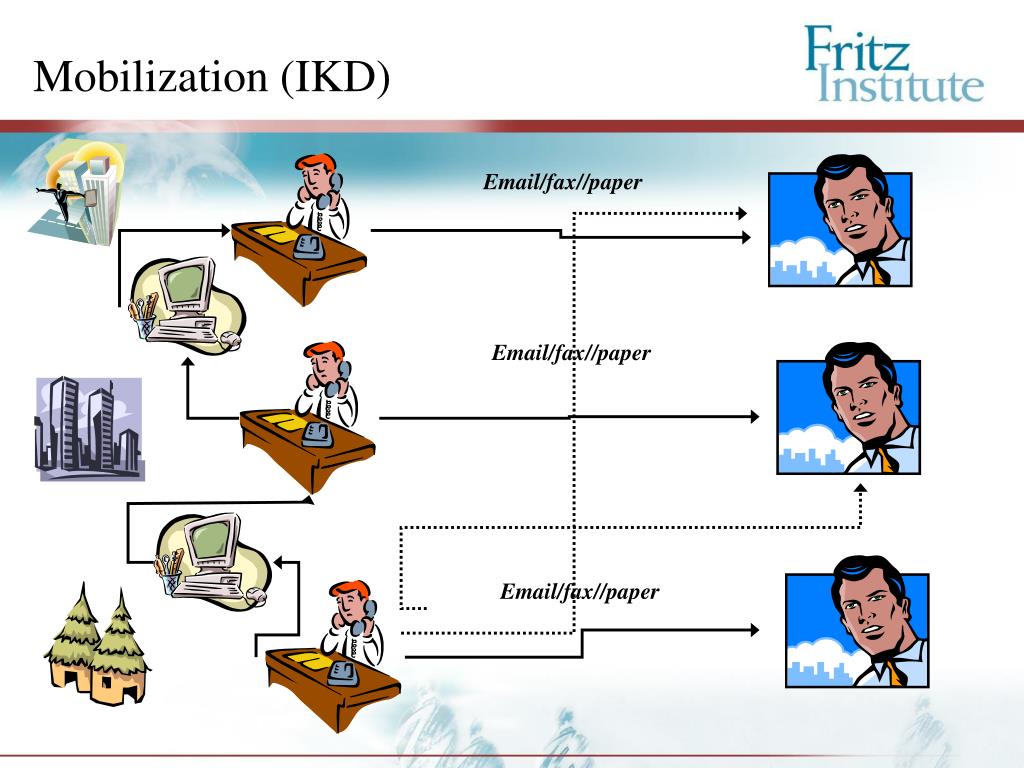 Mobilization (IKD)

Fritz Institute

Email/fax//paper

Email/fax//paper

Email/fax//paper